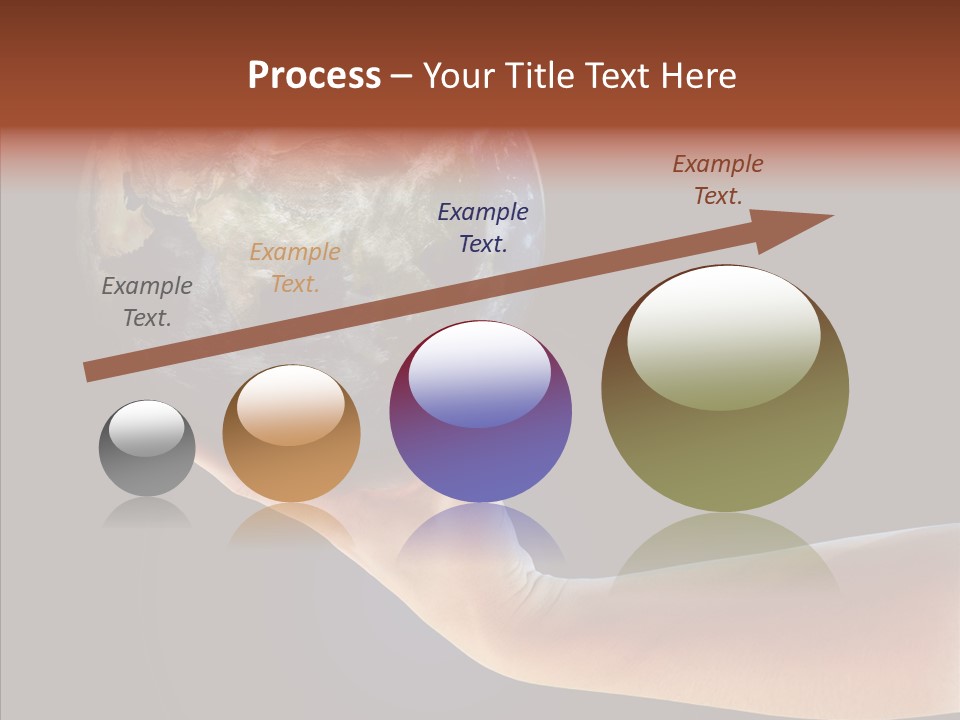 Process – Your Title Text Here

Example Text.

Example Text.

Example Text.

Example Text.